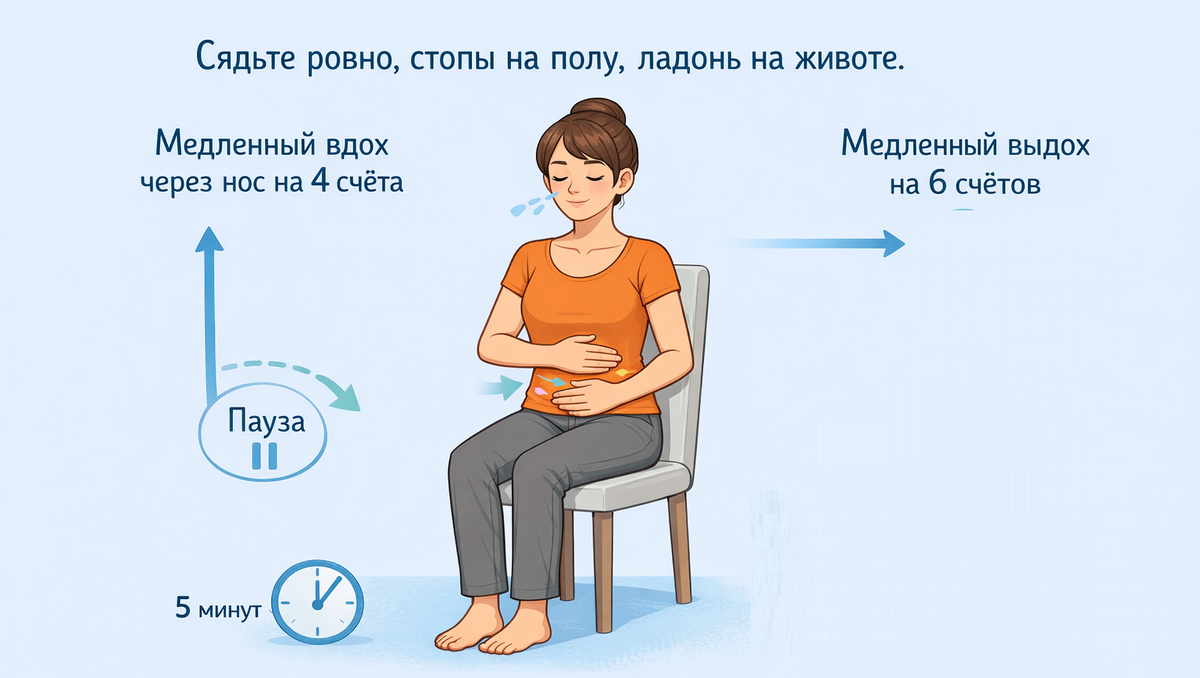 Сядьте ровно, стопы на полу, ладонь на животе.

Медленный вдох
через нос на 4 счёта

Медленный выдох
на 6 счётов

Пауза

5 минут